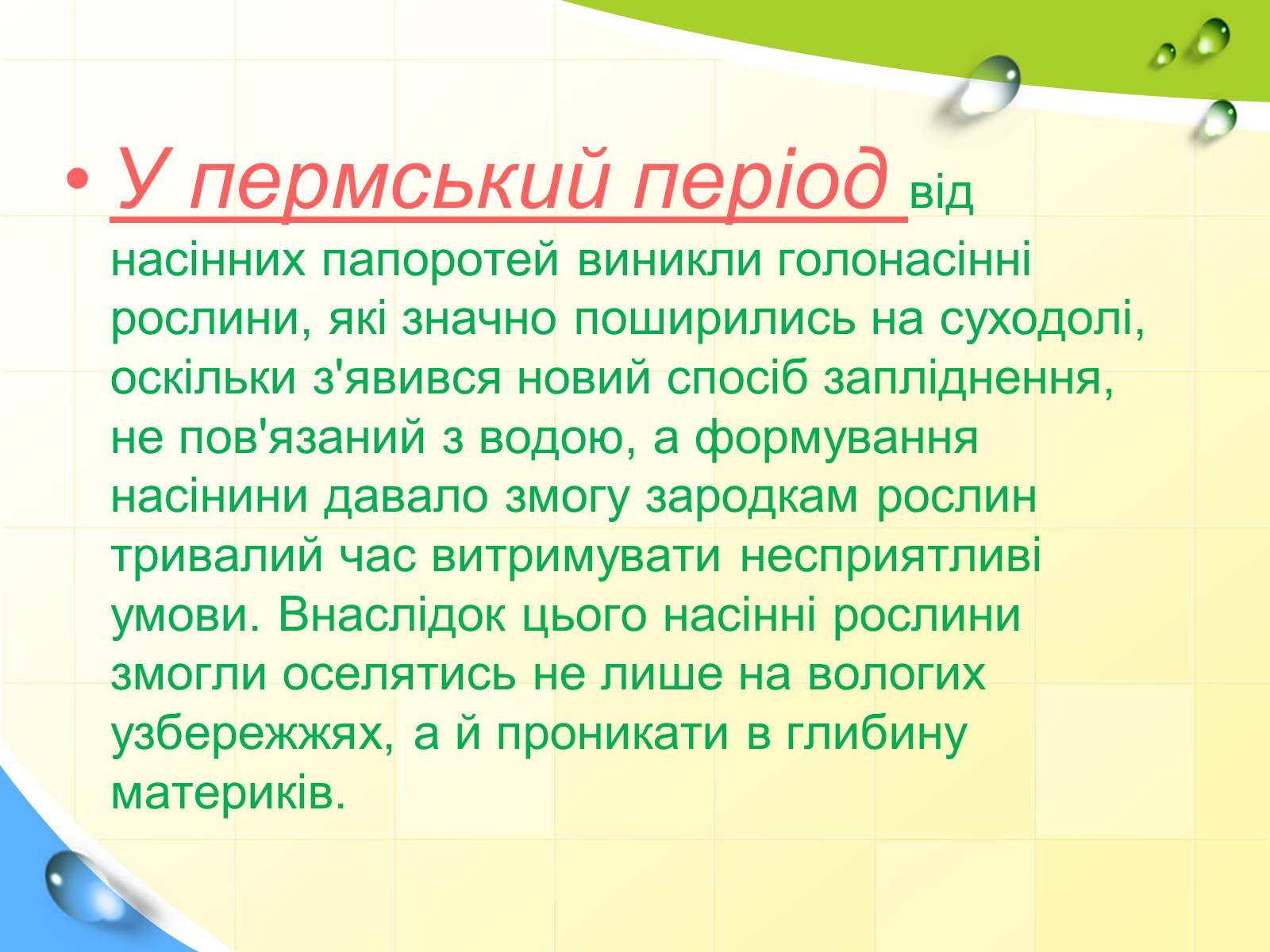 • У пермський період від насінних папоротей виникли голонасінні рослини, які значно поширились на суходолі, оскільки з'явився новий спосіб запліднення, не пов'язаний з водою, а формування насінини давало змогу зародкам рослин тривалий час витримувати несприятливі умови. Внаслідок цього насінні рослини змогли оселятись не лише на вологих узбережжях, а й проникати в глибину материків.